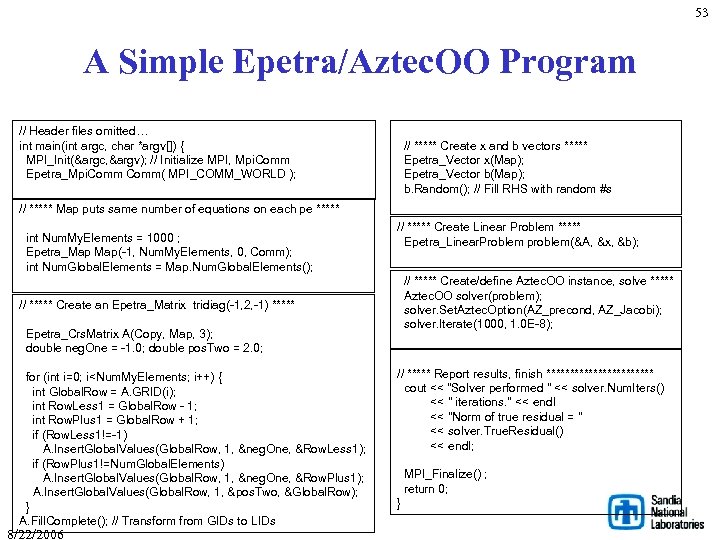 53

A Simple Epetra/AztecOO Program

// Header files omitted…
int main(int argc, char *argv[]) {
  MPI_Init(&argc,&argv); // Initialize MPI, MpiComm
  Epetra_MpiComm Comm( MPI_COMM_WORLD );

// ***** Map puts same number of equations on each pe *****

  int NumMyElements = 1000 ;
  Epetra_Map Map(-1, NumMyElements, 0, Comm);
  int NumGlobalElements = Map.NumGlobalElements();

// ***** Create an Epetra_Matrix tridiag(-1,2,-1) *****

  Epetra_CrsMatrix A(Copy, Map, 3);
  double negOne = -1.0; double posTwo = 2.0;

  for (int i=0; i<NumMyElements; i++) {
    int GlobalRow = A.GRID(i);
    int RowLess1 = GlobalRow - 1;
    int RowPlus1 = GlobalRow + 1;
    if (RowLess1!=-1)
      A.InsertGlobalValues(GlobalRow, 1, &negOne, &RowLess1);
    if (RowPlus1!=NumGlobalElements)
      A.InsertGlobalValues(GlobalRow, 1, &negOne, &RowPlus1);
    A.InsertGlobalValues(GlobalRow, 1, &posTwo, &GlobalRow);
  }
A.FillComplete(); // Transform from GIDs to LIDs

// ***** Create x and b vectors *****
Epetra_Vector x(Map);
Epetra_Vector b(Map);
b.Random(); // Fill RHS with random #s

// ***** Create Linear Problem *****
  Epetra_LinearProblem problem(&A, &x, &b);

// ***** Create/define AztecOO instance, solve *****
AztecOO solver(problem);
solver.SetAztecOption(AZ_precond, AZ_Jacobi);
solver.Iterate(1000, 1.0E-8);

// ***** Report results, finish ***********************
  cout << "Solver performed " << solver.NumIters()
       << " iterations." << endl
       << "Norm of true residual = "
       << solver.TrueResidual()
       << endl;

  MPI_Finalize() ;
  return 0;
}

8/22/2006

Sandia National Laboratories